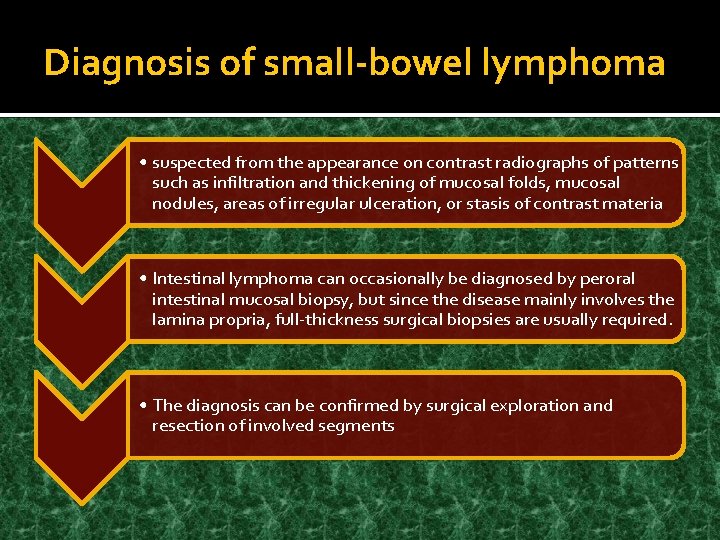 Diagnosis of small-bowel lymphoma

• suspected from the appearance on contrast radiographs of patterns such as infiltration and thickening of mucosal folds, mucosal nodules, areas of irregular ulceration, or stasis of contrast materia

• Intestinal lymphoma can occasionally be diagnosed by peroral intestinal mucosal biopsy, but since the disease mainly involves the lamina propria, full-thickness surgical biopsies are usually required.

• The diagnosis can be confirmed by surgical exploration and resection of involved segments